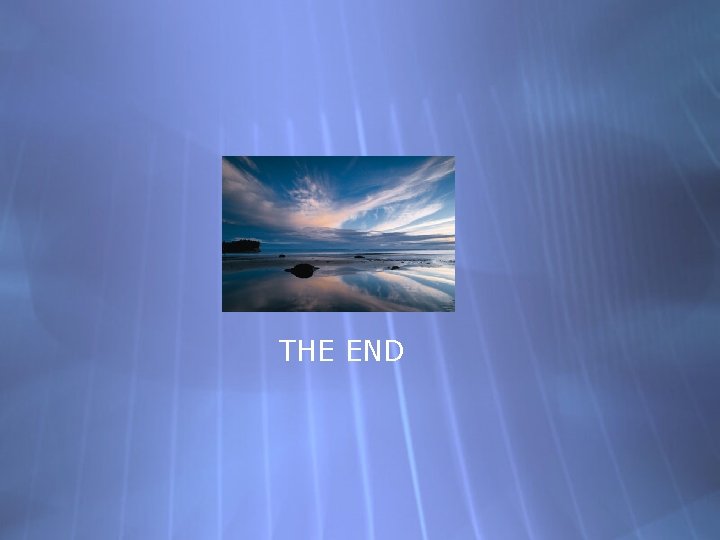 THE END